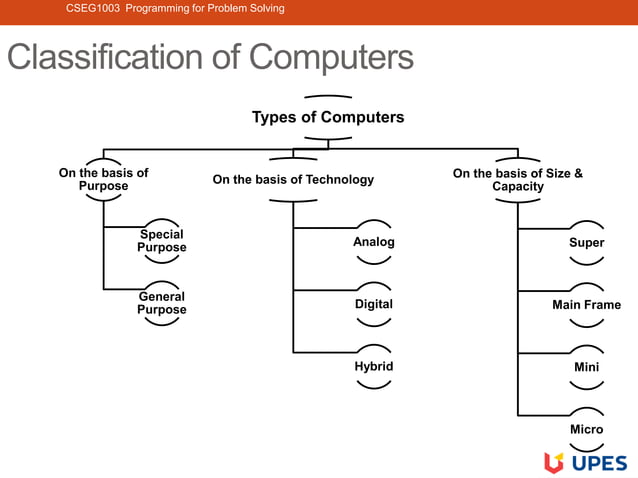 CSEG1003 Programming for Problem Solving

Classification of Computers

Types of Computers

On the basis of Purpose

Special Purpose

General Purpose

On the basis of Technology

Analog

Digital

Hybrid

On the basis of Size & Capacity

Super

Main Frame

Mini

Micro

UPES